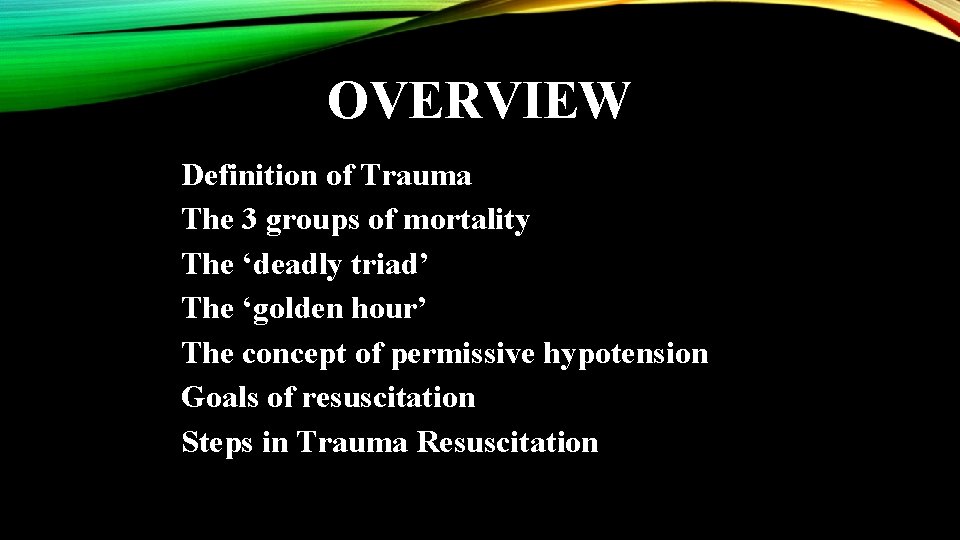 OVERVIEW

Definition of Trauma
The 3 groups of mortality
The ‘deadly triad’
The ‘golden hour’
The concept of permissive hypotension
Goals of resuscitation
Steps in Trauma Resuscitation